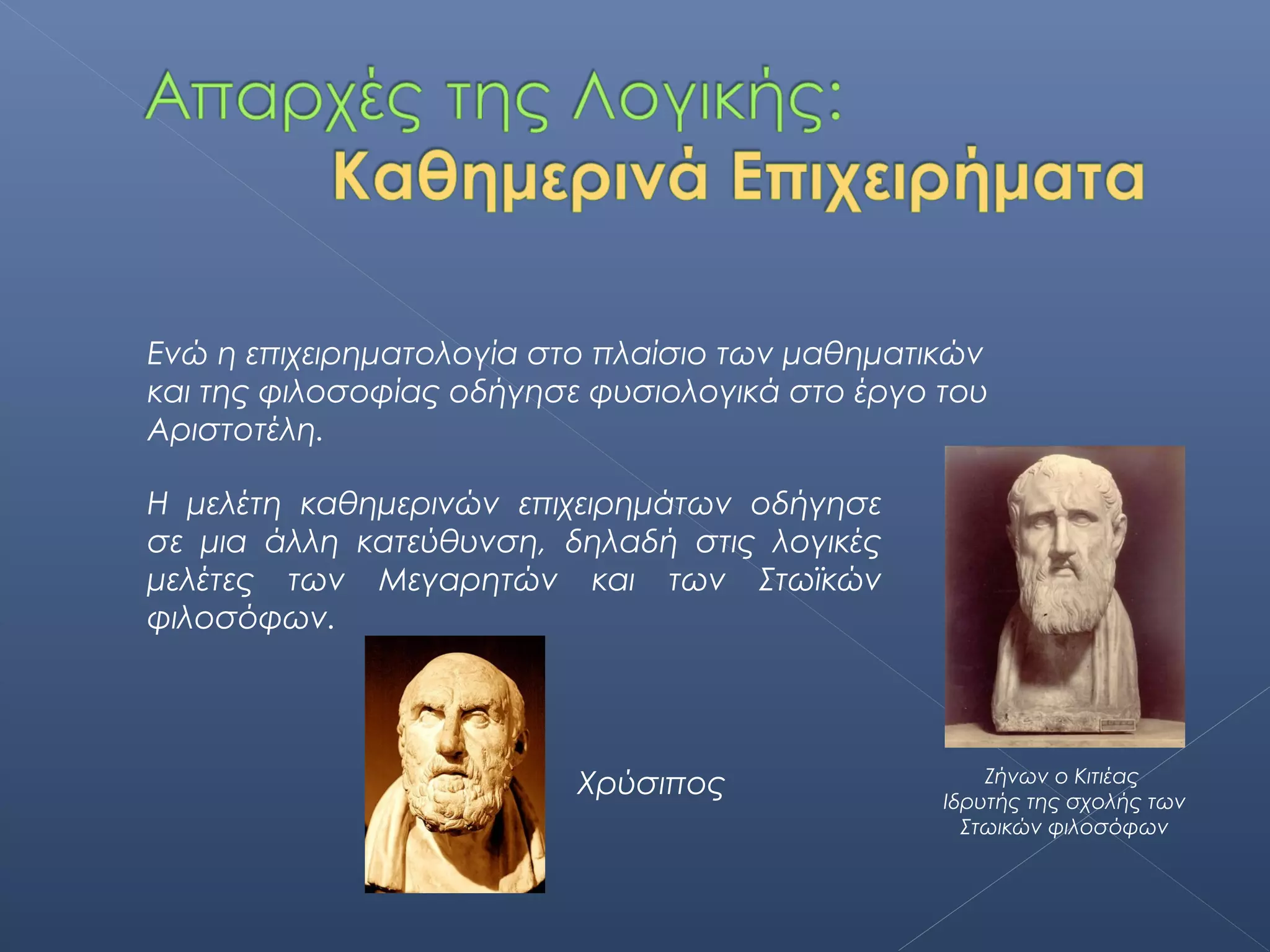 Απαρχές της Λογικής:
Καθημερινά Επιχειρήματα

Ενώ η επιχειρηματολογία στο πλαίσιο των μαθηματικών και της φιλοσοφίας οδήγησε φυσιολογικά στο έργο του Αριστοτέλη.

Η μελέτη καθημερινών επιχειρημάτων οδήγησε σε μια άλλη κατεύθυνση, δηλαδή στις λογικές μελέτες των Μεγαρητών και των Στωϊκών φιλοσόφων.

Χρύσιπος

Ζήνων ο Κιτιέας
Ιδρυτής της σχολής των Στωικών φιλοσόφων